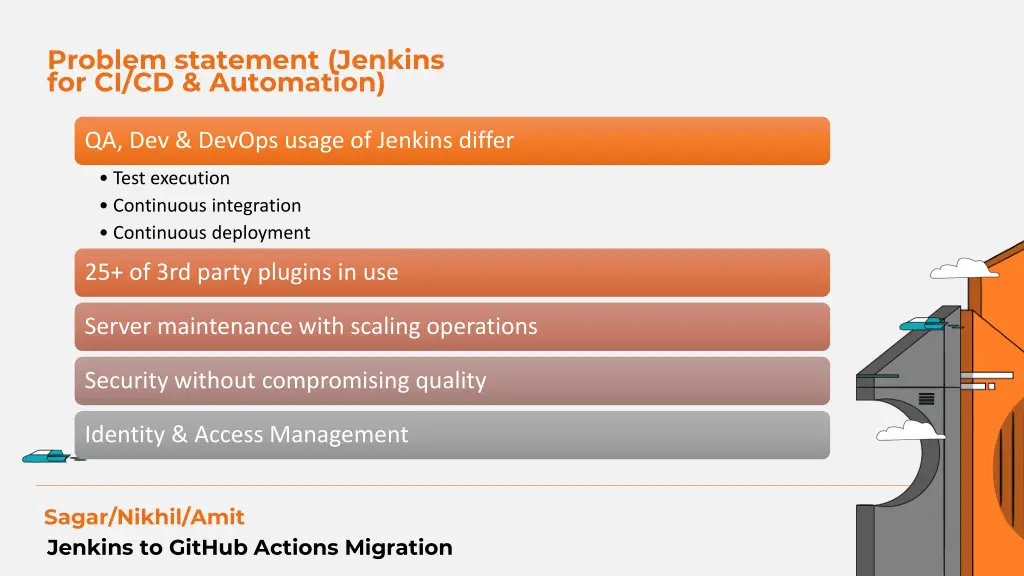 Problem statement (Jenkins for CI/CD & Automation)

QA, Dev & DevOps usage of Jenkins differ

• Test execution
• Continuous integration
• Continuous deployment

25+ of 3rd party plugins in use

Server maintenance with scaling operations

Security without compromising quality

Identity & Access Management

Sagar/Nikhil/Amit

Jenkins to GitHub Actions Migration